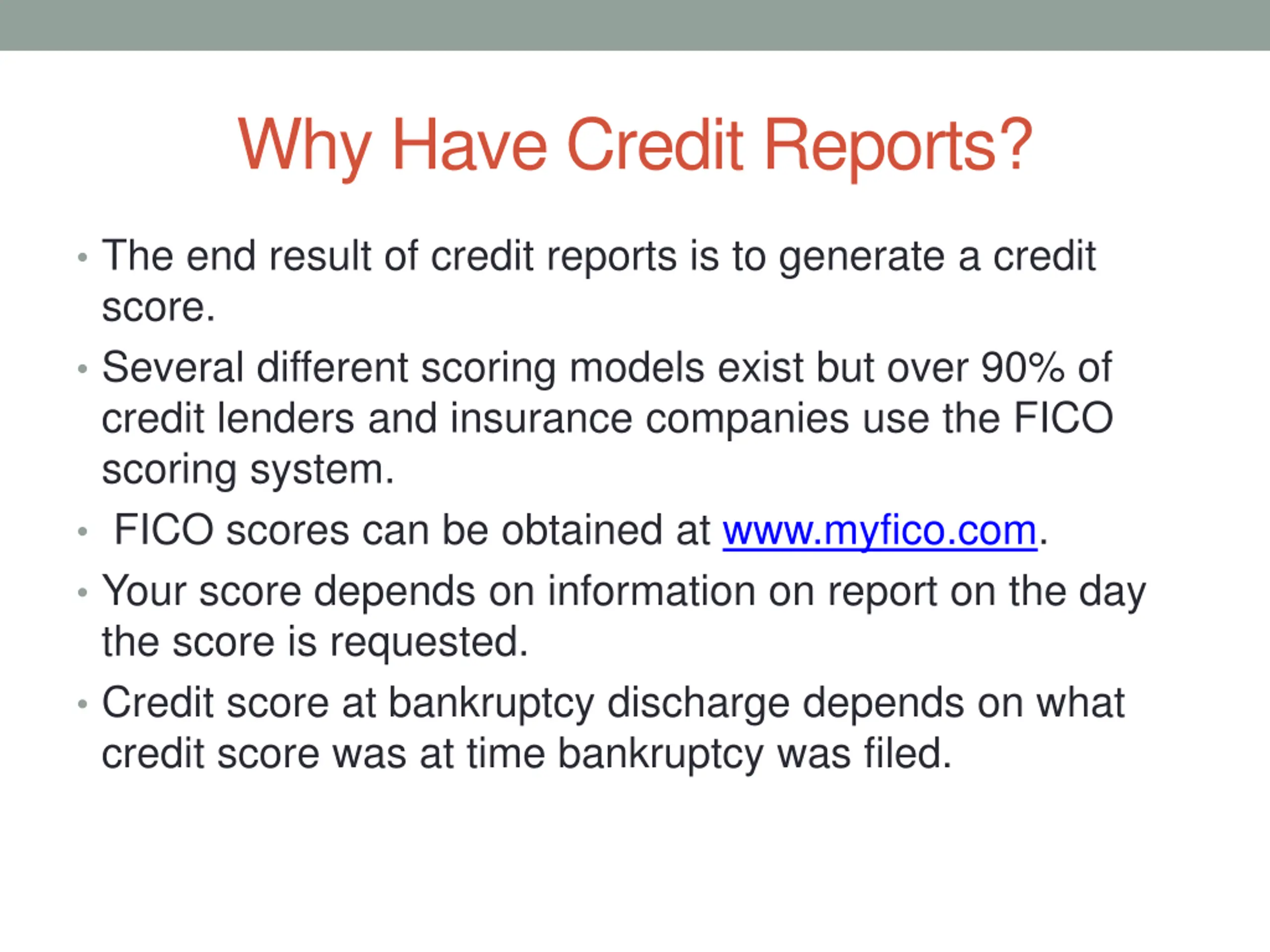 Why Have Credit Reports?

• The end result of credit reports is to generate a credit score.
• Several different scoring models exist but over 90% of credit lenders and insurance companies use the FICO scoring system.
• FICO scores can be obtained at www.myfico.com.
• Your score depends on information on report on the day the score is requested.
• Credit score at bankruptcy discharge depends on what credit score was at time bankruptcy was filed.